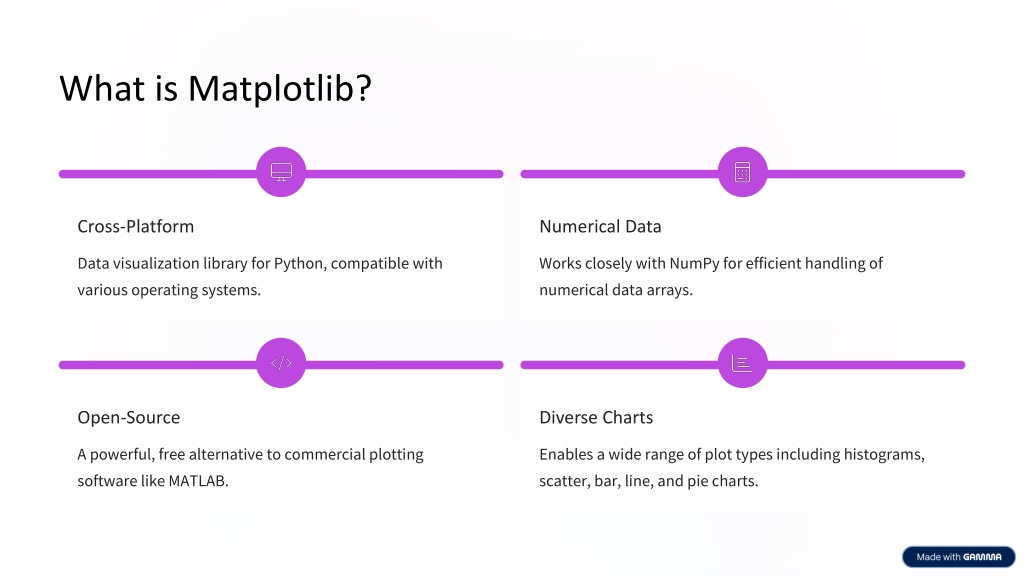 What is Matplotlib?

Cross-Platform

Data visualization library for Python, compatible with various operating systems.

Numerical Data

Works closely with NumPy for efficient handling of numerical data arrays.

Open-Source

A powerful, free alternative to commercial plotting software like MATLAB.

Diverse Charts

Enables a wide range of plot types including histograms, scatter, bar, line, and pie charts.

Made with GAMMA